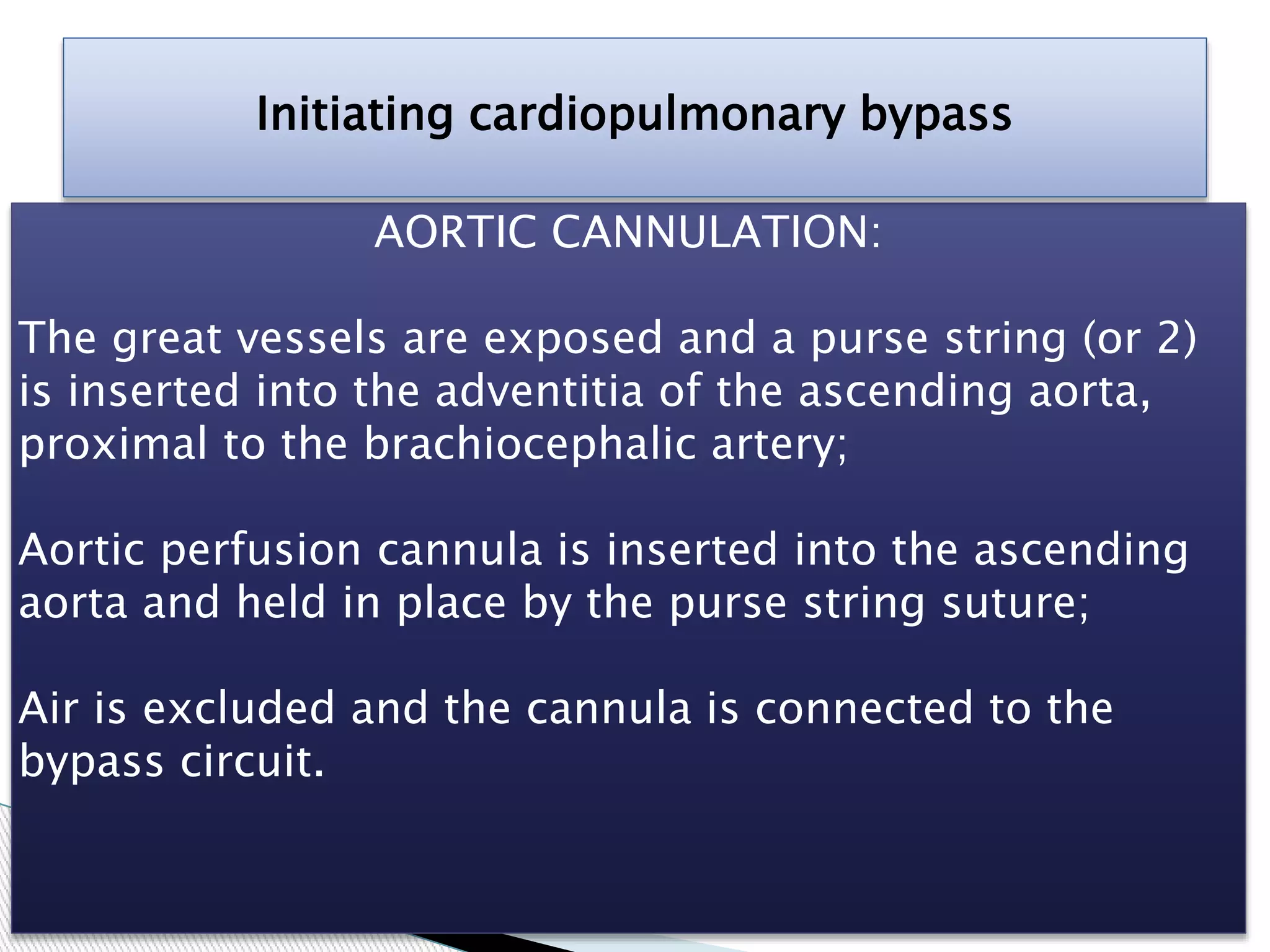 Initiating cardiopulmonary bypass

AORTIC CANNULATION:

The great vessels are exposed and a purse string (or 2) is inserted into the adventitia of the ascending aorta, proximal to the brachiocephalic artery;

Aortic perfusion cannula is inserted into the ascending aorta and held in place by the purse string suture;

Air is excluded and the cannula is connected to the bypass circuit.